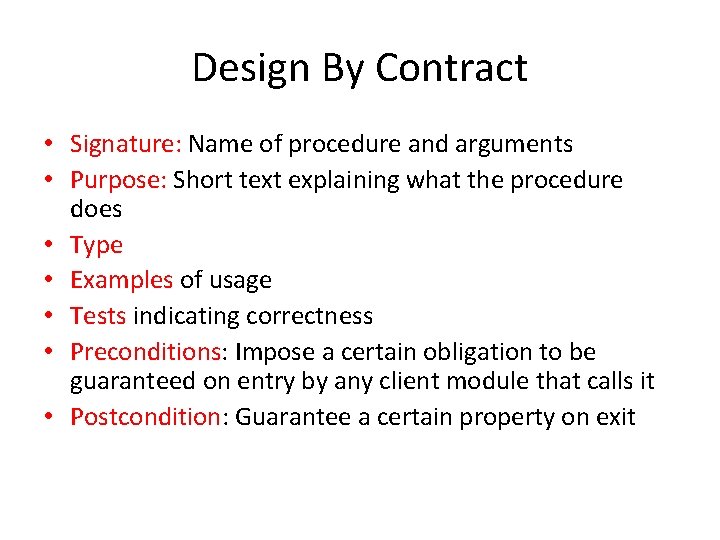 Design By Contract

• Signature: Name of procedure and arguments
• Purpose: Short text explaining what the procedure does
• Type
• Examples of usage
• Tests indicating correctness
• Preconditions: Impose a certain obligation to be guaranteed on entry by any client module that calls it
• Postcondition: Guarantee a certain property on exit